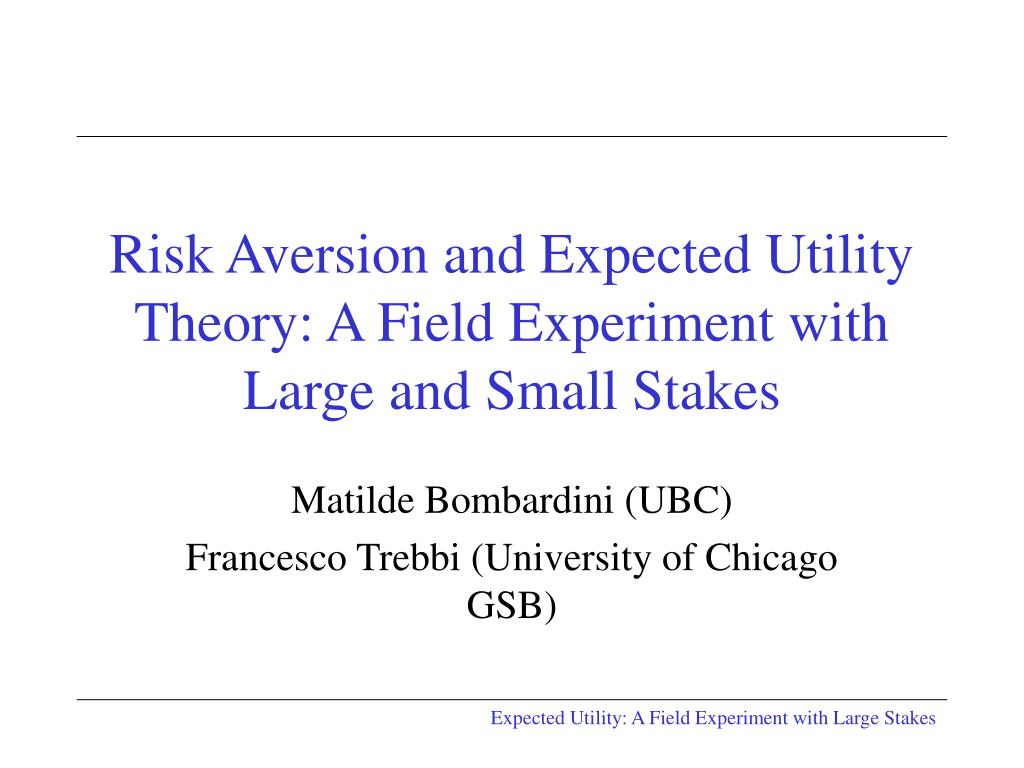 Risk Aversion and Expected Utility Theory: A Field Experiment with Large and Small Stakes

Matilde Bombardini (UBC)

Francesco Trebbi (University of Chicago GSB)

Expected Utility: A Field Experiment with Large Stakes